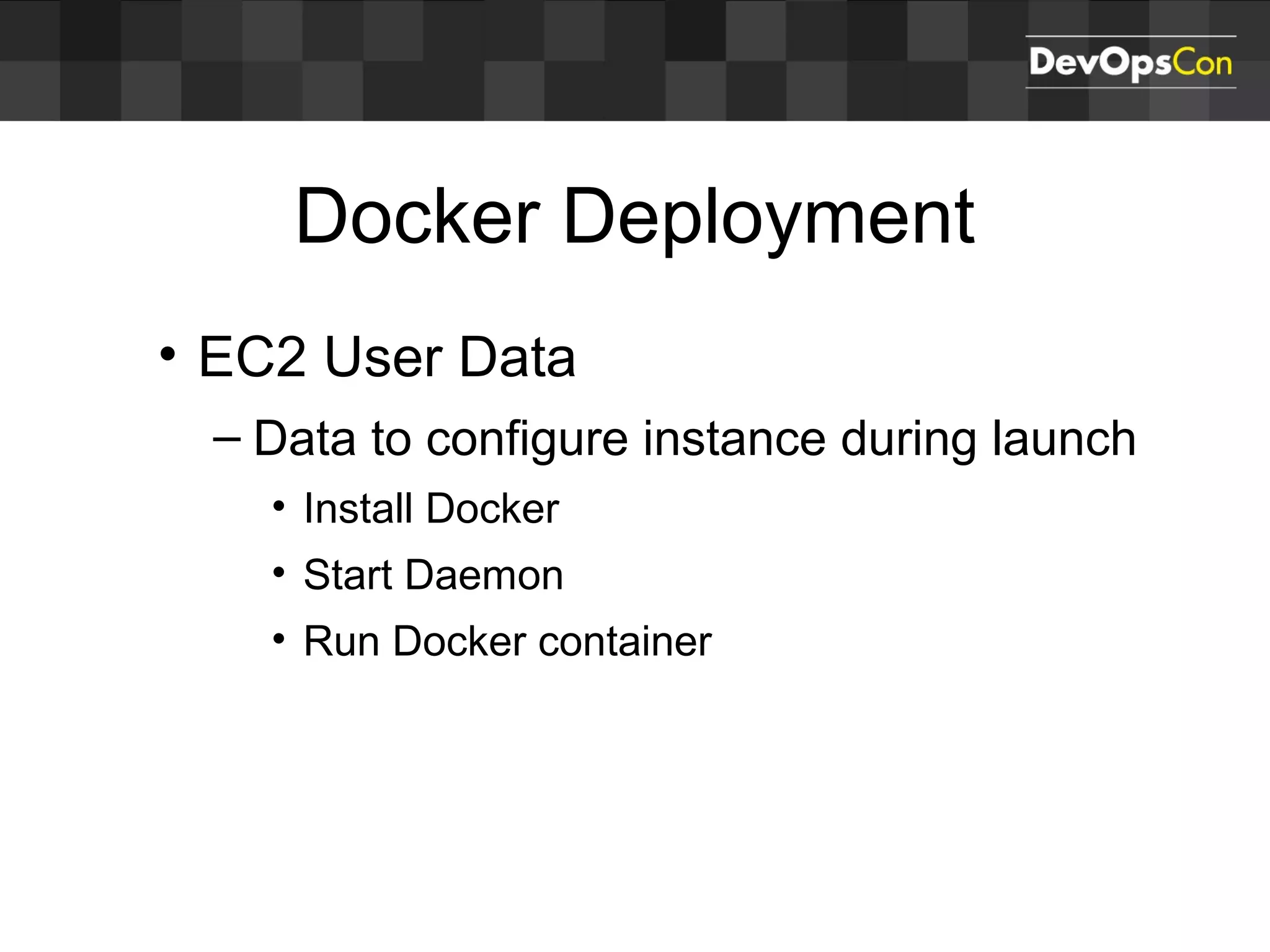 DevOpsCon

Docker Deployment

• EC2 User Data
– Data to configure instance during launch
• Install Docker
• Start Daemon
• Run Docker container